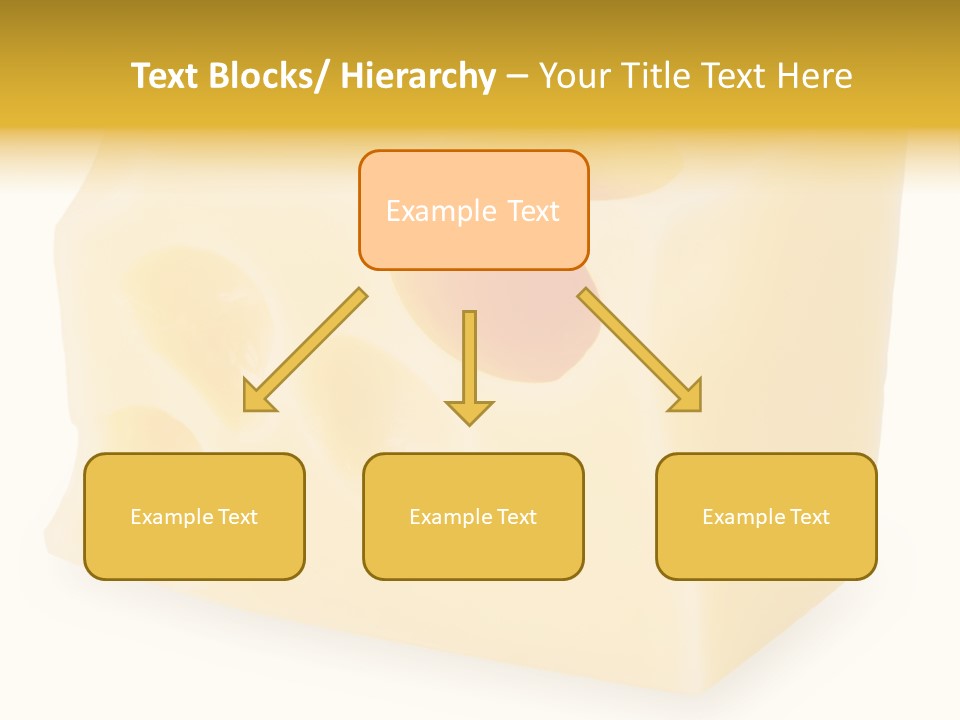 Text Blocks/ Hierarchy – Your Title Text Here

Example Text

Example Text

Example Text

Example Text